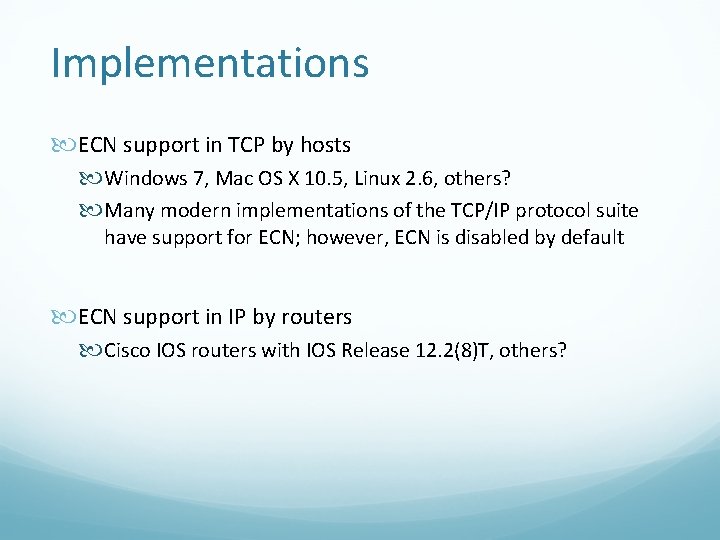 Implementations

ECN support in TCP by hosts

Windows 7, Mac OS X 10.5, Linux 2.6, others?

Many modern implementations of the TCP/IP protocol suite have support for ECN; however, ECN is disabled by default

ECN support in IP by routers

Cisco IOS routers with IOS Release 12.2(8)T, others?